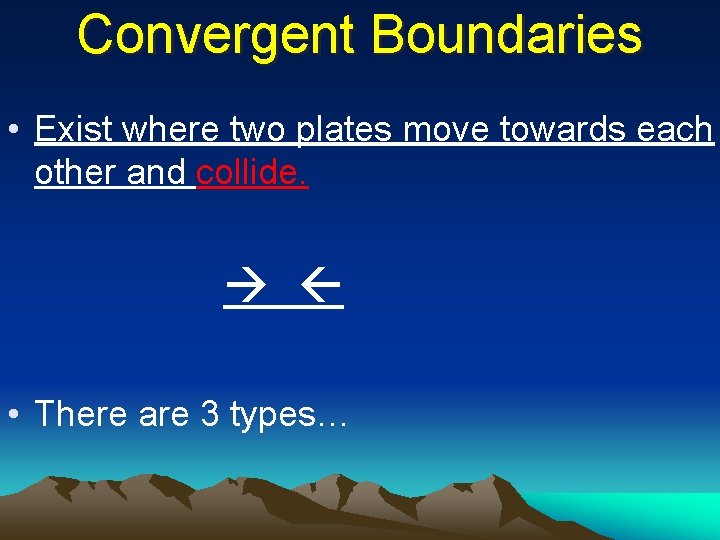 Convergent Boundaries

• Exist where two plates move towards each other and collide.

→ ←

• There are 3 types…